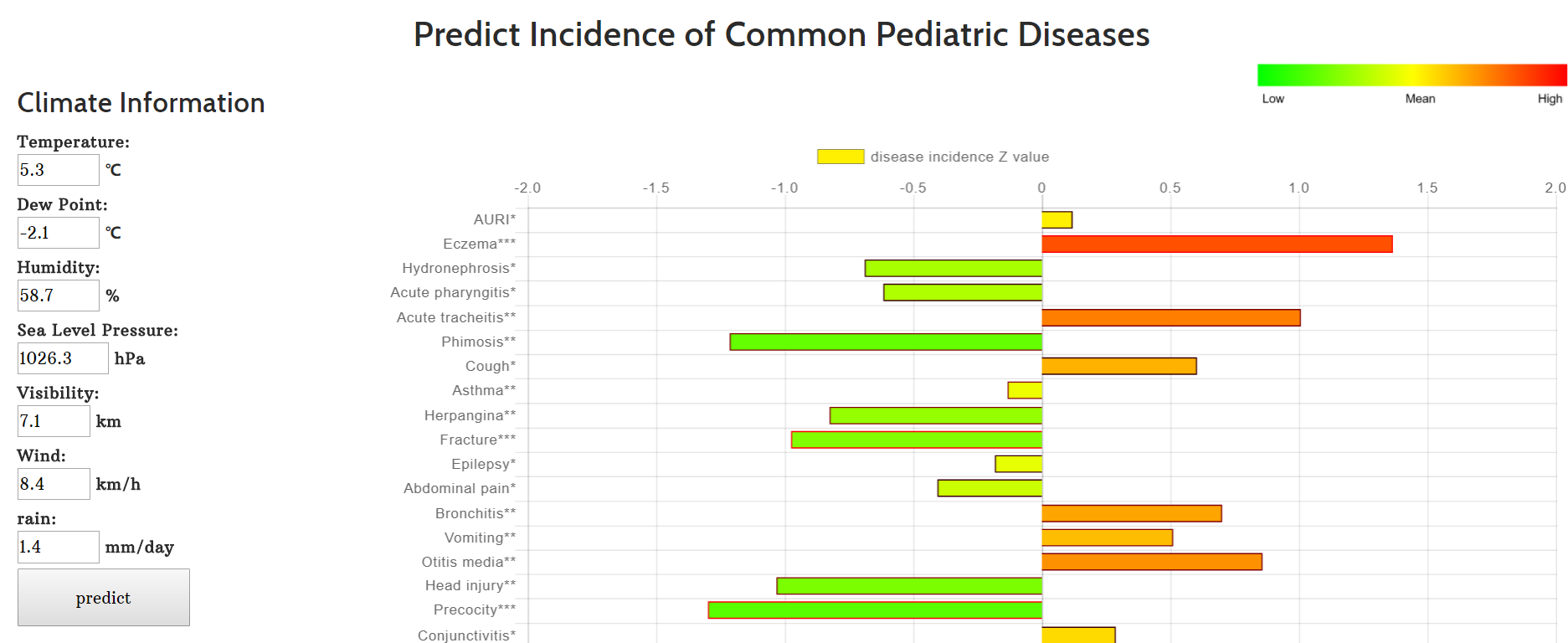 Predict Incidence of Common Pediatric Diseases

Low Mean High

Climate Information

Temperature:
5.3 ℃

Dew Point:
-2.1 ℃

Humidity:
58.7 %

Sea Level Pressure:
1026.3 hPa

Visibility:
7.1 km

Wind:
8.4 km/h

rain:
1.4 mm/day

predict

disease incidence Z value

-2.0 -1.5 -1.0 -0.5 0 0.5 1.0 1.5 2.0

AURI*
Eczema***
Hydronephrosis*
Acute pharyngitis*
Acute tracheitis**
Phimosis**
Cough*
Asthma**
Herpangina**
Fracture***
Epilepsy*
Abdominal pain*
Bronchitis**
Vomiting**
Otitis media**
Head injury**
Precocity***
Conjunctivitis*